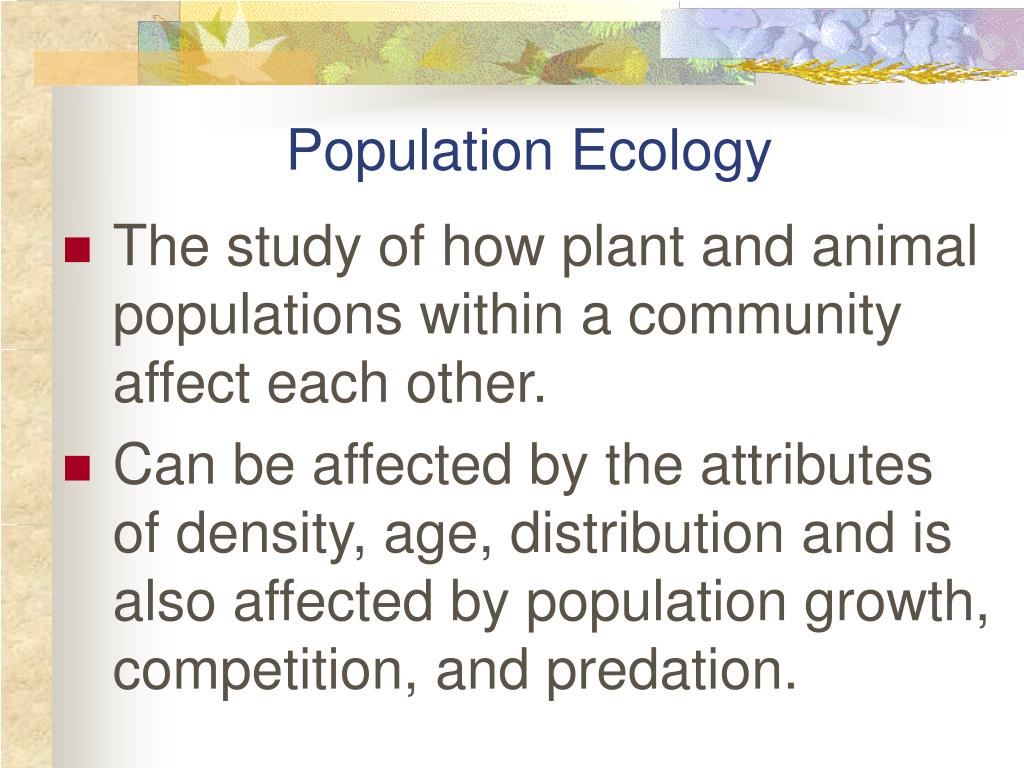 Population Ecology

- The study of how plant and animal populations within a community affect each other.
- Can be affected by the attributes of density, age, distribution and is also affected by population growth, competition, and predation.